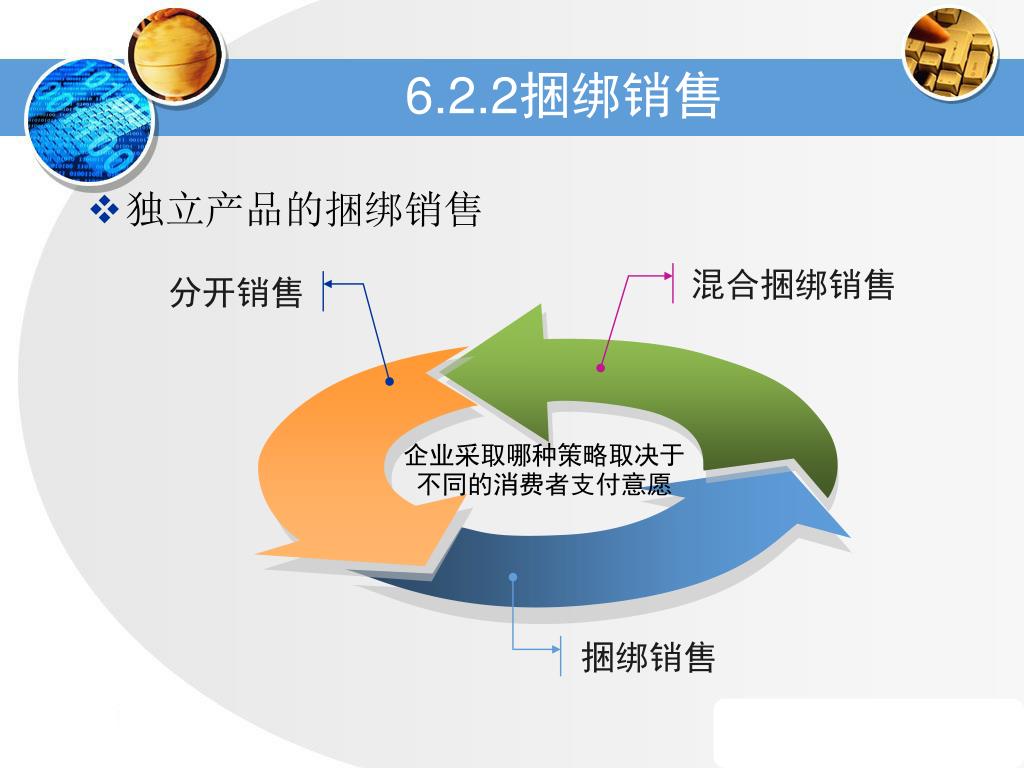 6.2.2捆绑销售

❖独立产品的捆绑销售

分开销售

混合捆绑销售

企业采取哪种策略取决于不同的消费者支付意愿

捆绑销售